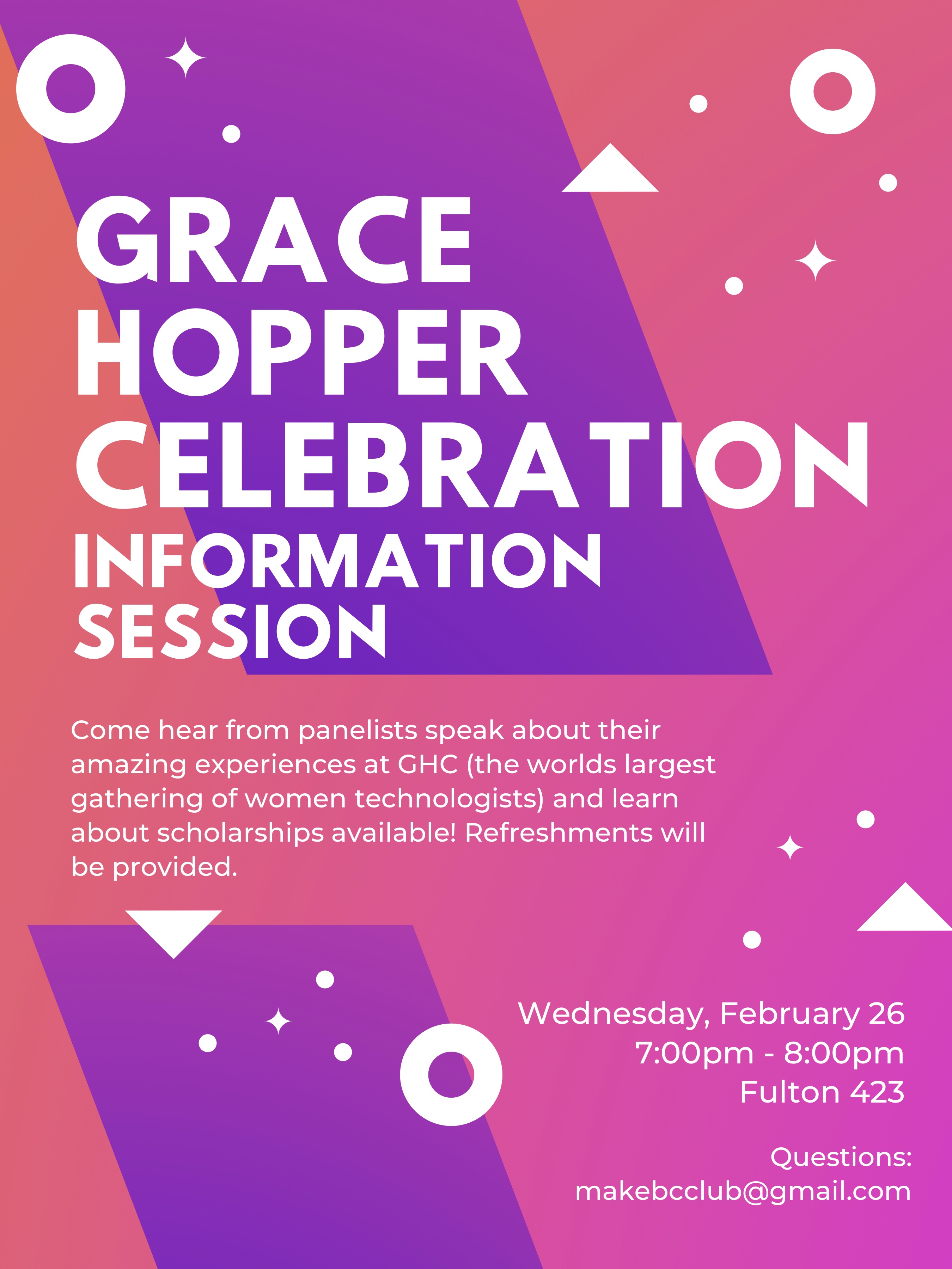 GRACE HOPPER CELEBRATION INFORMATION SESSION

Come hear from panelists speak about their amazing experiences at GHC (the worlds largest gathering of women technologists) and learn about scholarships available! Refreshments will be provided.

Wednesday, February 26
7:00pm - 8:00pm
Fulton 423

Questions:
makebcclub@gmail.com